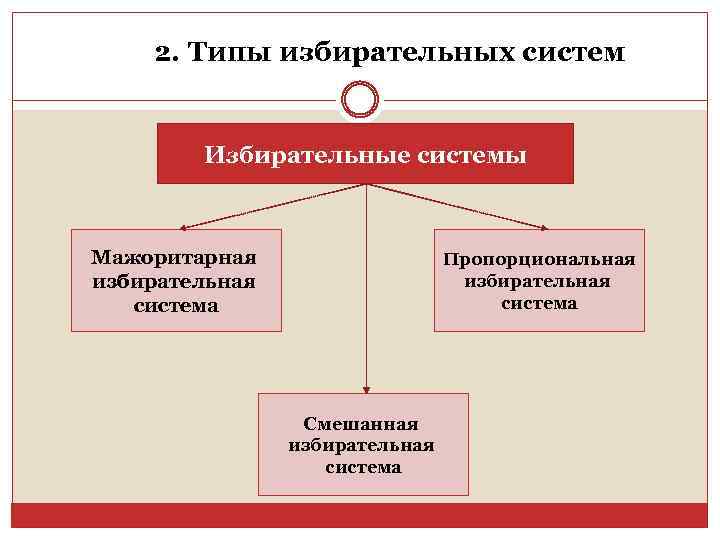 2. Типы избирательных систем

Избирательные системы

Мажоритарная избирательная система

Пропорциональная избирательная система

Смешанная избирательная система